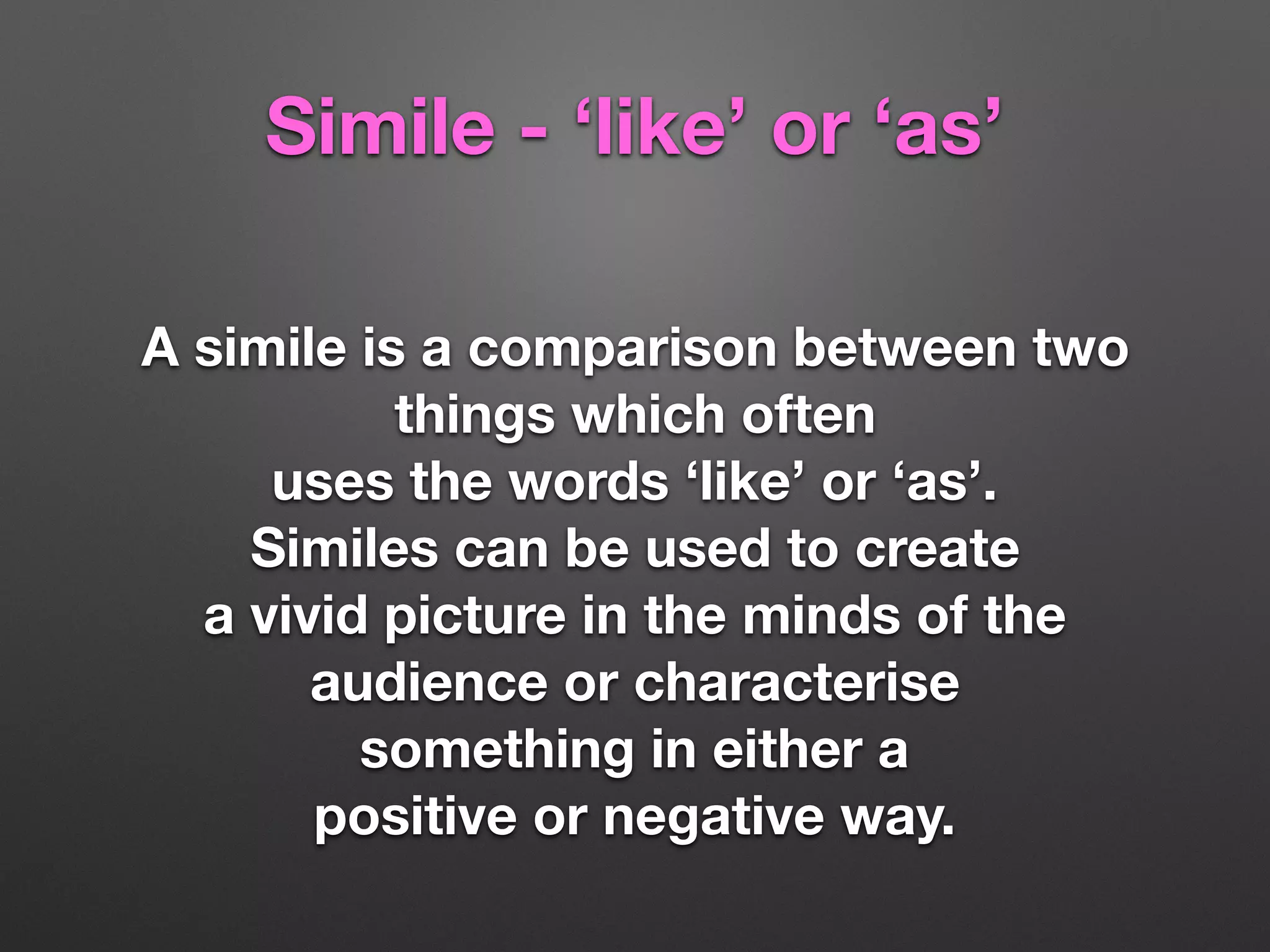 Simile - ‘like’ or ‘as’

A simile is a comparison between two things which often uses the words ‘like’ or ‘as’. Similes can be used to create a vivid picture in the minds of the audience or characterise something in either a positive or negative way.